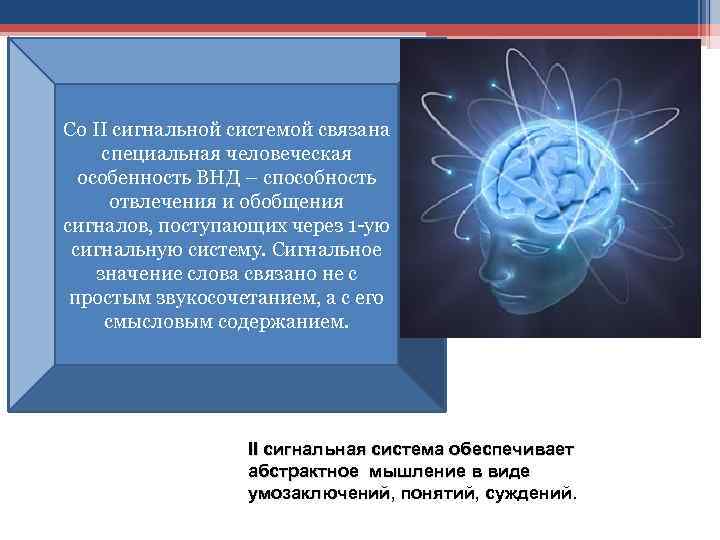 Со II сигнальной системой связана специальная человеческая особенность ВНД – способность отвлечения и обобщения сигналов, поступающих через 1-ую сигнальную систему. Сигнальное значение слова связано не с простым звукосочетанием, а с его смысловым содержанием.

II сигнальная система обеспечивает абстрактное мышление в виде умозаключений, понятий, суждений.